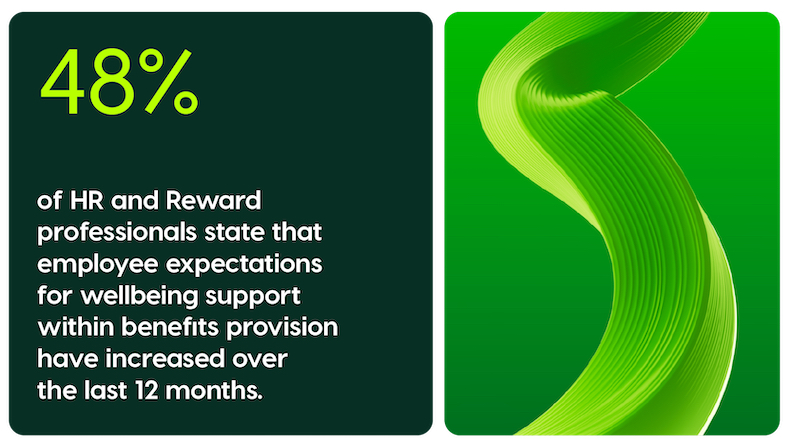 48%

of HR and Reward professionals state that employee expectations for wellbeing support within benefits provision have increased over the last 12 months.